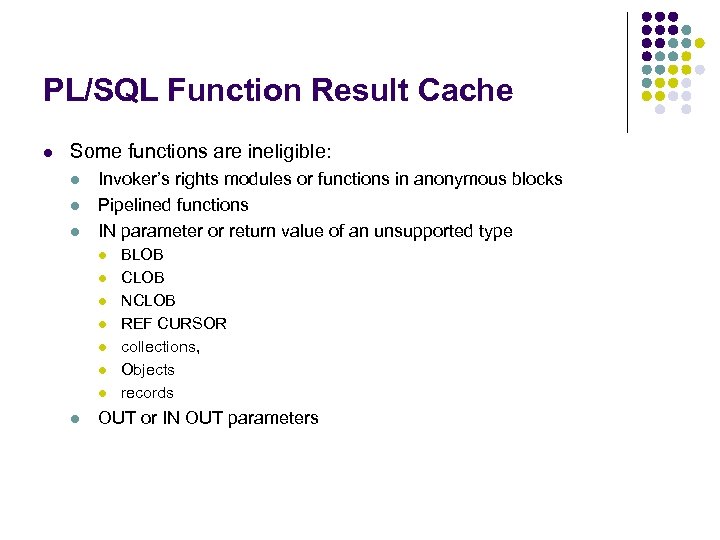 PL/SQL Function Result Cache

- Some functions are ineligible:
  - Invoker's rights modules or functions in anonymous blocks
  - Pipelined functions
  - IN parameter or return value of an unsupported type
    - BLOB
    - CLOB
    - NCLOB
    - REF CURSOR
    - collections,
    - Objects
    - records
  - OUT or IN OUT parameters